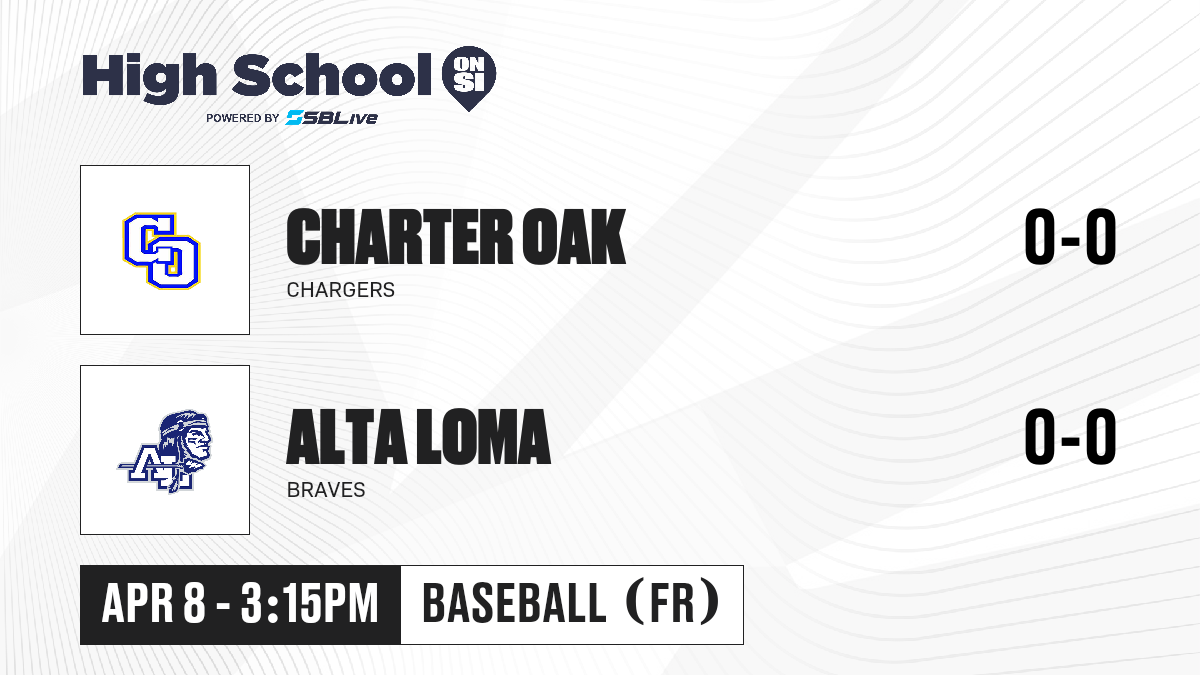 High School ON SI
POWERED BY SBLive

CO

CHARTER OAK
CHARGERS
0-0

AL

ALTA LOMA
BRAVES
0-0

APR 8 - 3:15PM
BASEBALL (FR)